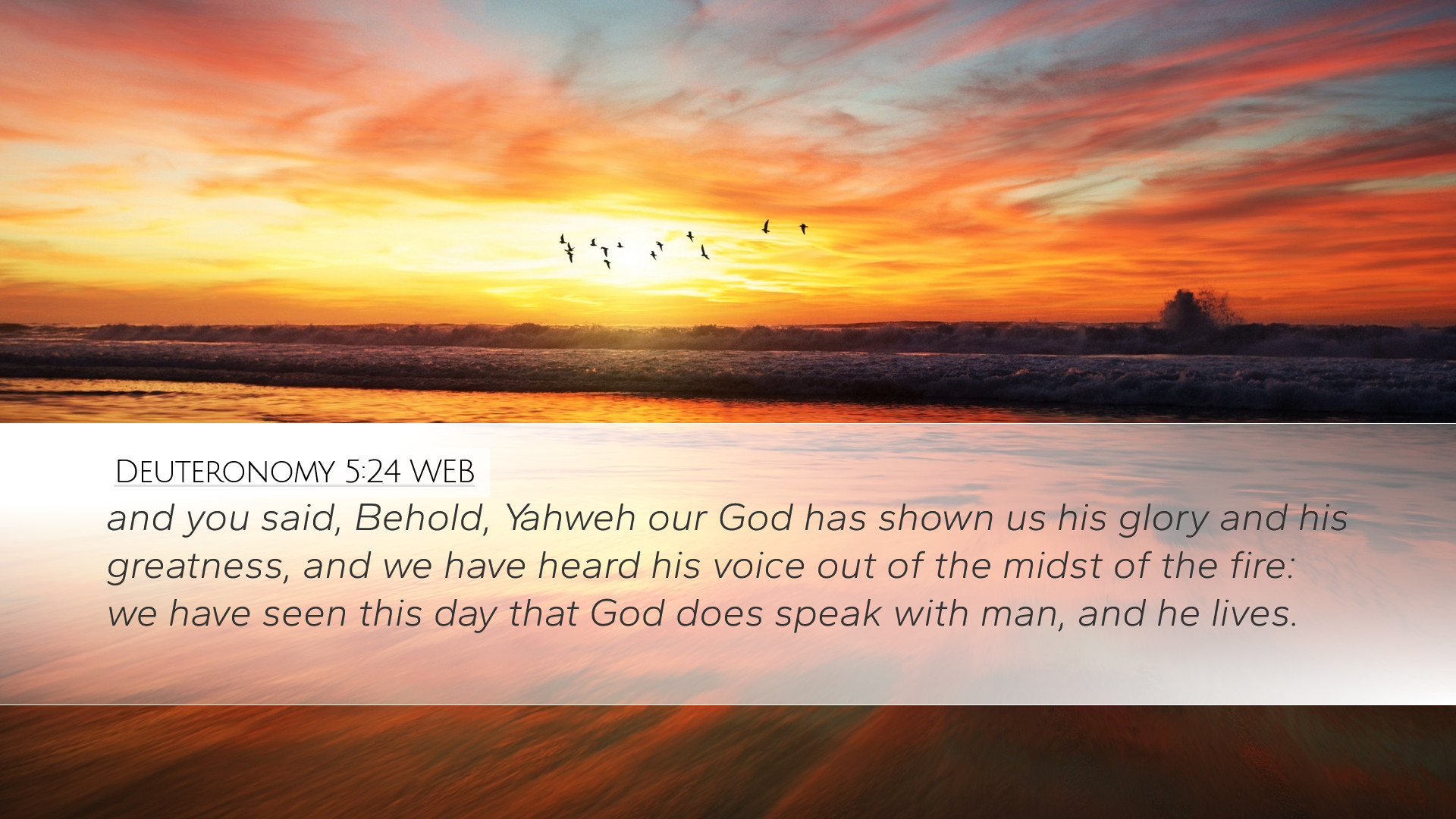 Deuteronomy 5:24 WEB
and you said, Behold, Yahweh our God has shown us his glory and his greatness, and we have heard his voice out of the midst of the fire: we have seen this day that God does speak with man, and he lives.